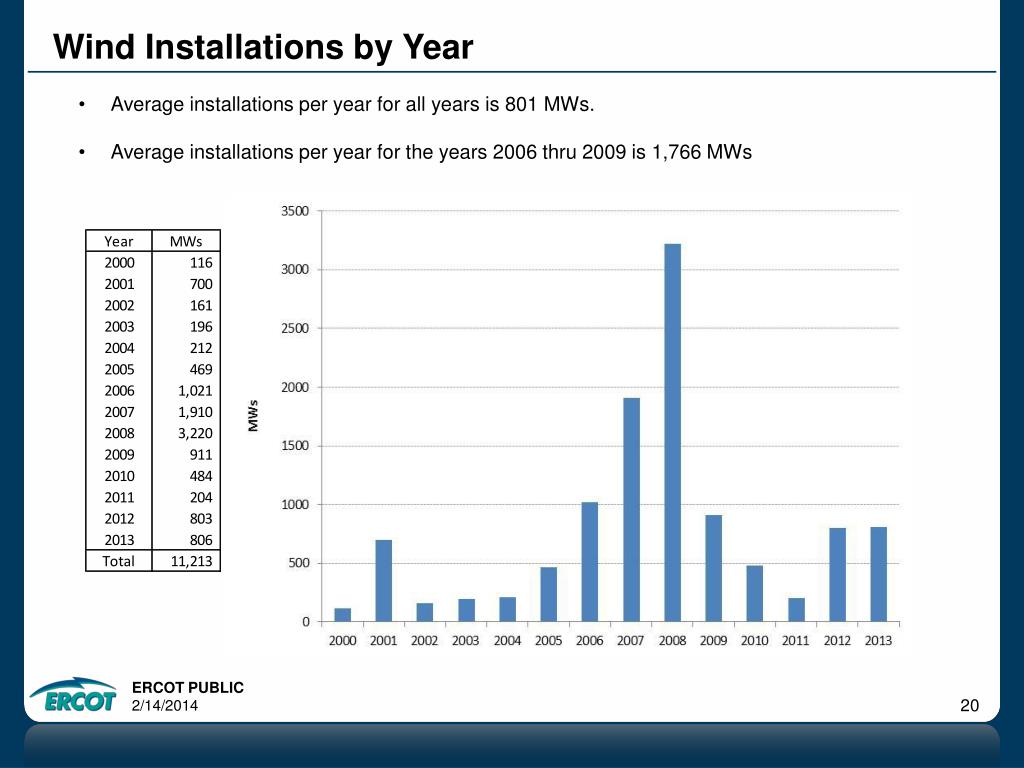 Wind Installations by Year

• Average installations per year for all years is 801 MWs.

• Average installations per year for the years 2006 thru 2009 is 1,766 MWs

| Year | MWs |
|---|---|
| 2000 | 116 |
| 2001 | 700 |
| 2002 | 161 |
| 2003 | 196 |
| 2004 | 212 |
| 2005 | 469 |
| 2006 | 1,021 |
| 2007 | 1,910 |
| 2008 | 3,220 |
| 2009 | 911 |
| 2010 | 484 |
| 2011 | 204 |
| 2012 | 803 |
| 2013 | 806 |
| Total | 11,213 |

3500
3000
2500
2000
1500
1000
500
0
MWs
2000 2001 2002 2003 2004 2005 2006 2007 2008 2009 2010 2011 2012 2013

ERCOT
ERCOT PUBLIC
2/14/2014
20